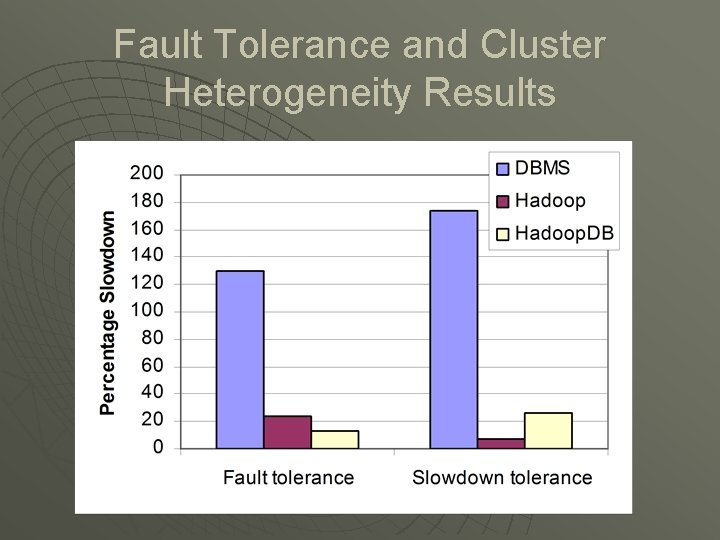 Fault Tolerance and Cluster Heterogeneity Results

DBMS
Hadoop
HadoopDB

Percentage Slowdown

200
180
160
140
120
100
80
60
40
20
0

Fault tolerance
Slowdown tolerance